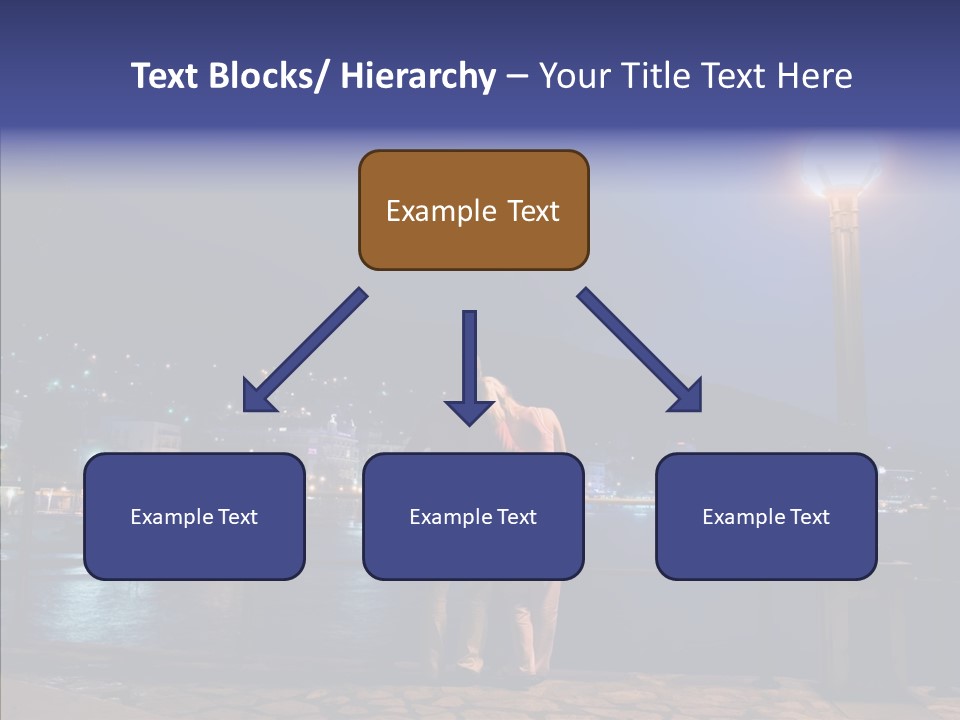 Text Blocks/ Hierarchy – Your Title Text Here

Example Text

Example Text

Example Text

Example Text